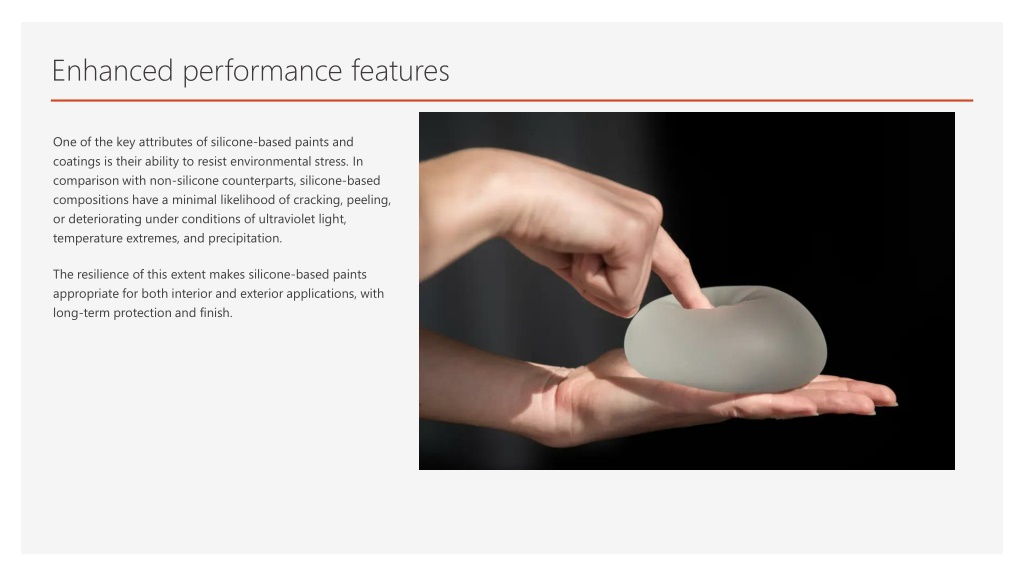 Enhanced performance features

One of the key attributes of silicone-based paints and coatings is their ability to resist environmental stress. In comparison with non-silicone counterparts, silicone-based compositions have a minimal likelihood of cracking, peeling, or deteriorating under conditions of ultraviolet light, temperature extremes, and precipitation.

The resilience of this extent makes silicone-based paints appropriate for both interior and exterior applications, with long-term protection and finish.